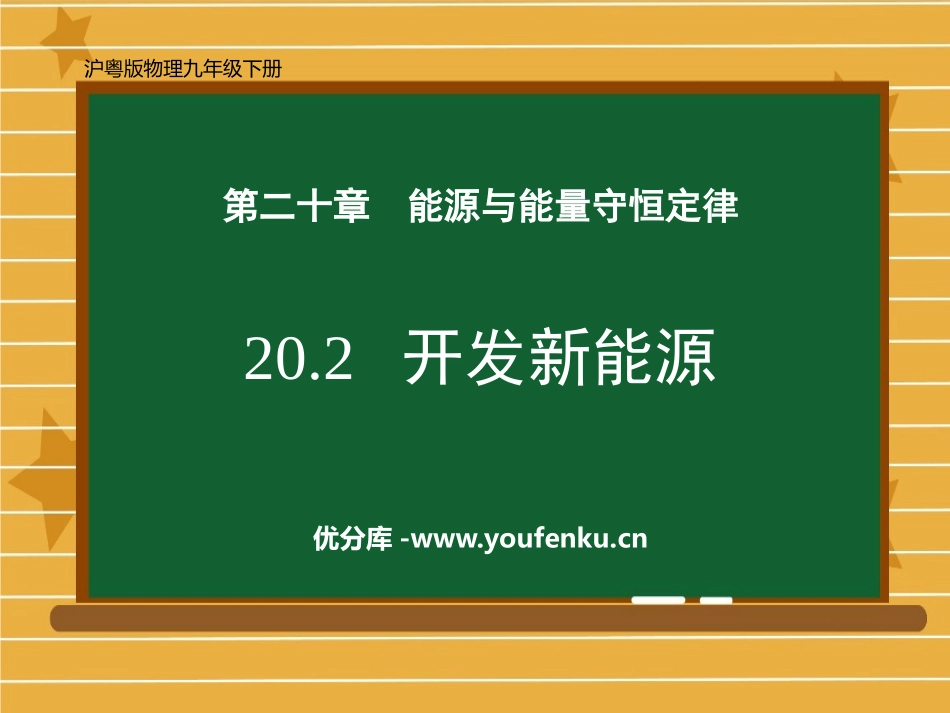 沪粤版物理九年级下册

第二十章　能源与能量守恒定律

20.2　开发新能源

优分库 -www.youfenku.cn